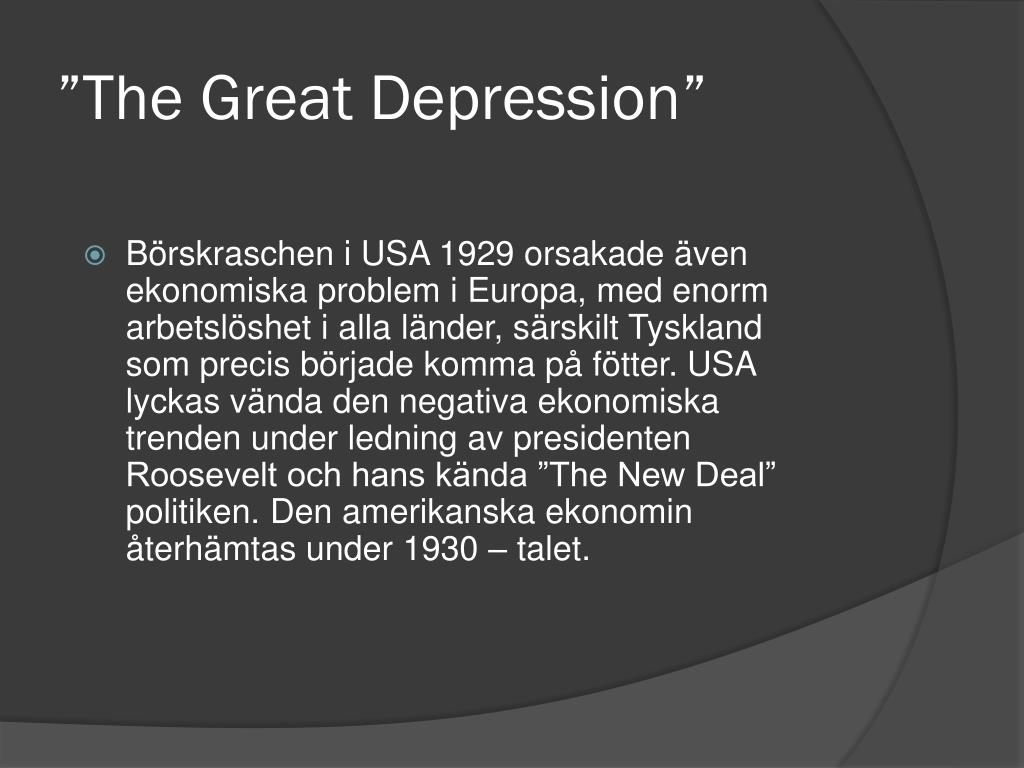 ”The Great Depression”

Börskraschen i USA 1929 orsakade även ekonomiska problem i Europa, med enorm arbetslöshet i alla länder, särskilt Tyskland som precis började komma på fötter. USA lyckas vända den negativa ekonomiska trenden under ledning av presidenten Roosevelt och hans kända ”The New Deal” politiken. Den amerikanska ekonomin återhämtas under 1930 – talet.